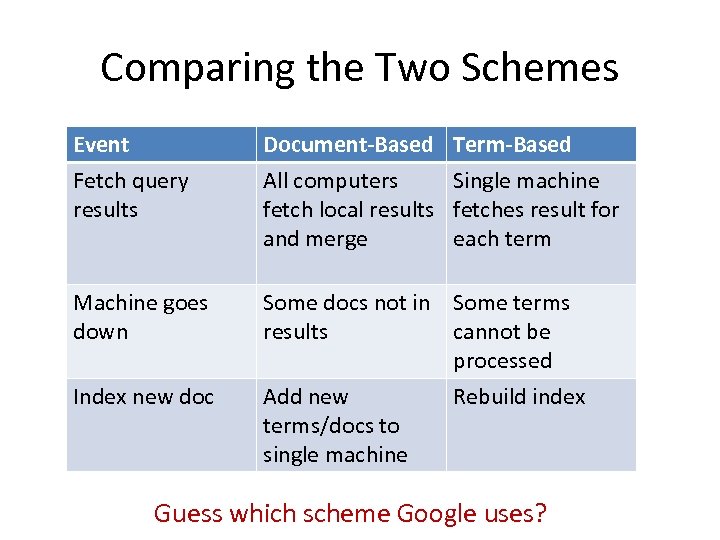 Comparing the Two Schemes

| Event | Document-Based | Term-Based |
|---|---|---|
| Fetch query results | All computers fetch local results and merge | Single machine fetches result for each term |
| Machine goes down | Some docs not in results | Some terms cannot be processed |
| Index new doc | Add new terms/docs to single machine | Rebuild index |

Guess which scheme Google uses?